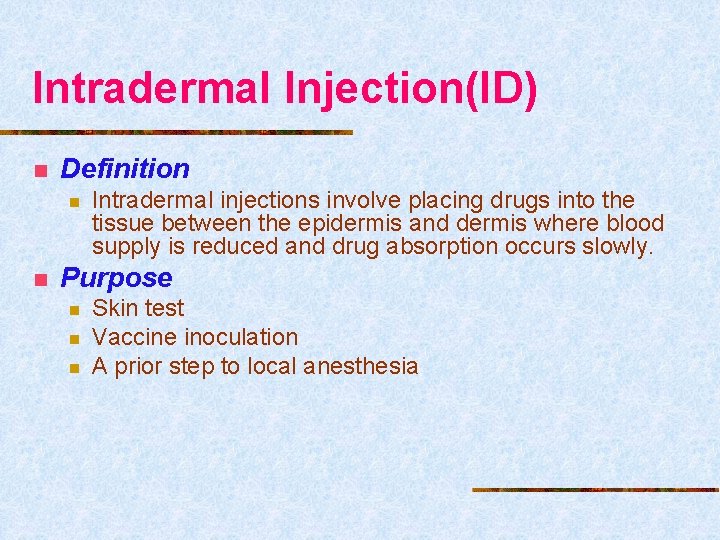 Intradermal Injection(ID)

Definition

Intradermal injections involve placing drugs into the tissue between the epidermis and dermis where blood supply is reduced and drug absorption occurs slowly.

Purpose

Skin test

Vaccine inoculation

A prior step to local anesthesia